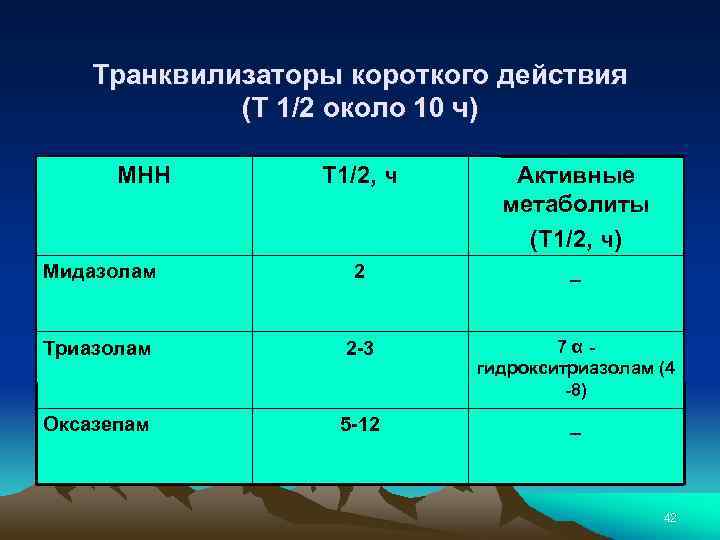 Транквилизаторы короткого действия
(Т 1/2 около 10 ч)

| МНН | Т1/2, ч | Активные метаболиты (Т1/2, ч) |
|---|---|---|
| Мидазолам | 2 | – |
| Триазолам | 2-3 | 7 α - гидрокситриазолам (4 -8) |
| Оксазепам | 5-12 | – |

42